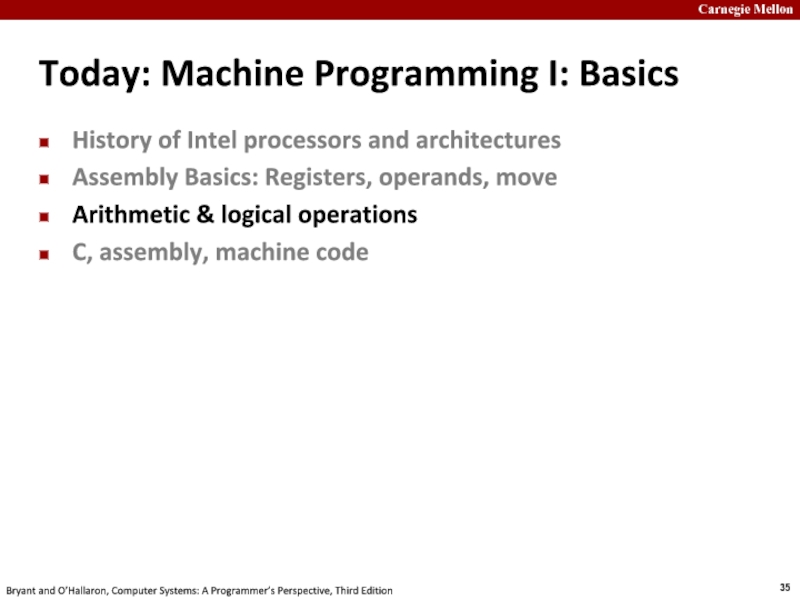 Carnegie Mellon

Today: Machine Programming I: Basics

- History of Intel processors and architectures
- Assembly Basics: Registers, operands, move
- Arithmetic & logical operations
- C, assembly, machine code

Bryant and O'Hallaron, Computer Systems: A Programmer's Perspective, Third Edition

35